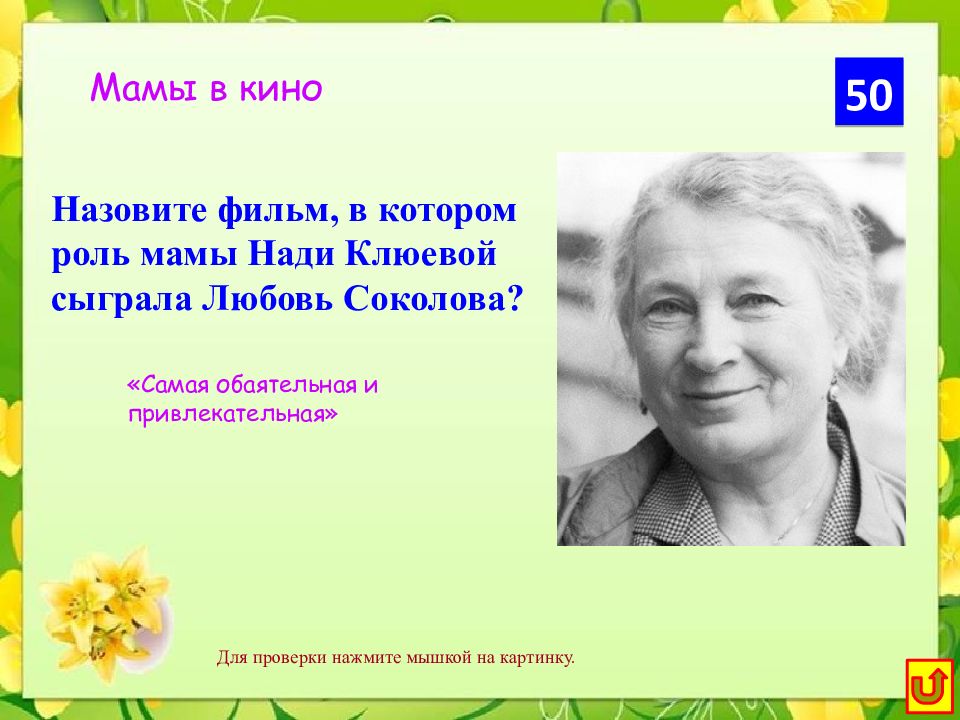 Мамы в кино

50

Назовите фильм, в котором роль мамы Нади Клюевой сыграла Любовь Соколова?

«Самая обаятельная и привлекательная»

Для проверки нажмите мышкой на картинку.